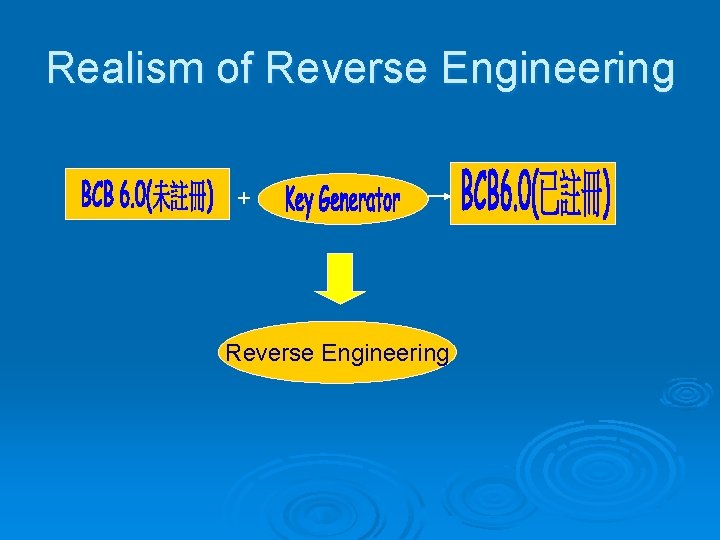 Realism of Reverse Engineering

BCB 6.0(未註冊)

+

Key Generator

BCB6.0(已註冊)

Reverse Engineering